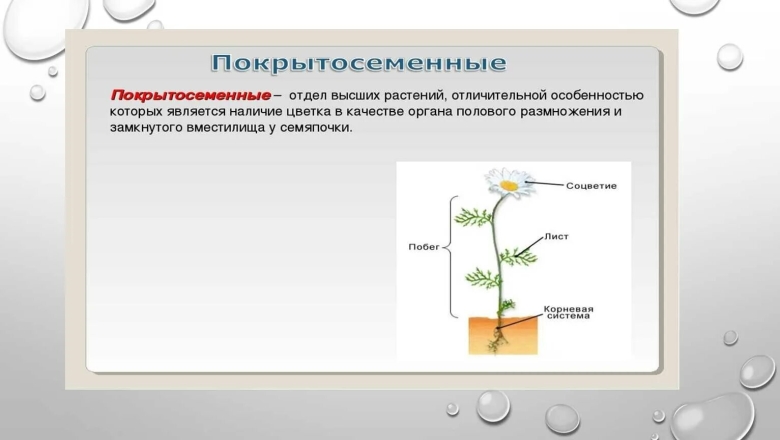 Покрытосеменные

Покрытосеменные – отдел высших растений, отличительной особенностью которых является наличие цветка в качестве органа полового размножения и замкнутого вместилища у семяпочки.

Соцветие
Лист
Побег
Корневая система